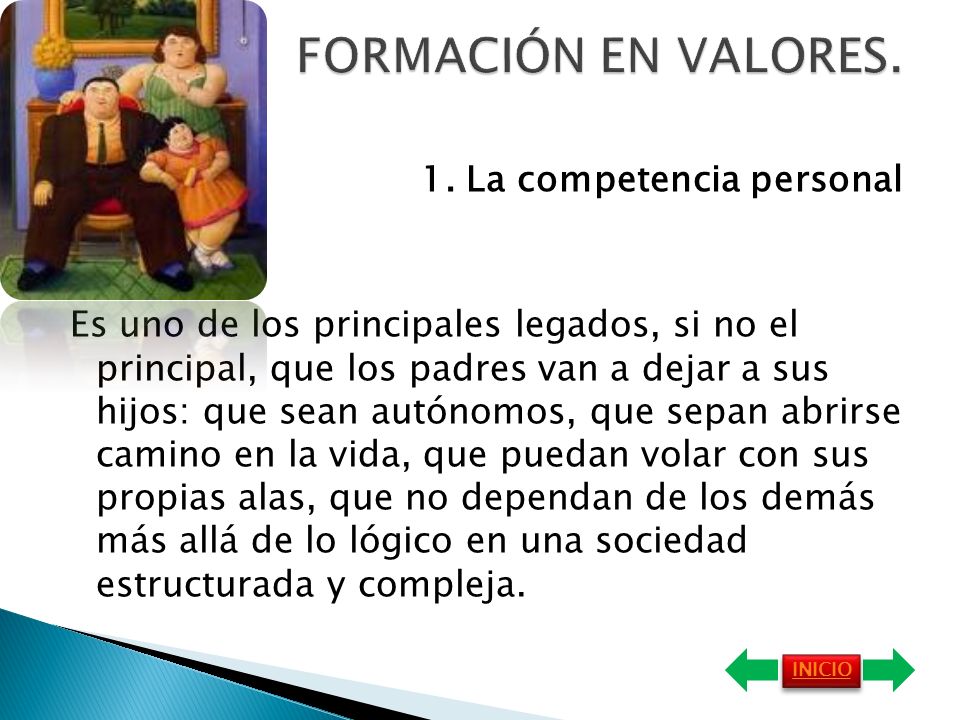 FORMACIÓN EN VALORES.

1. La competencia personal

Es uno de los principales legados, si no el principal, que los padres van a dejar a sus hijos: que sean autónomos, que sepan abrirse camino en la vida, que puedan volar con sus propias alas, que no dependan de los demás más allá de lo lógico en una sociedad estructurada y compleja.

INICIO